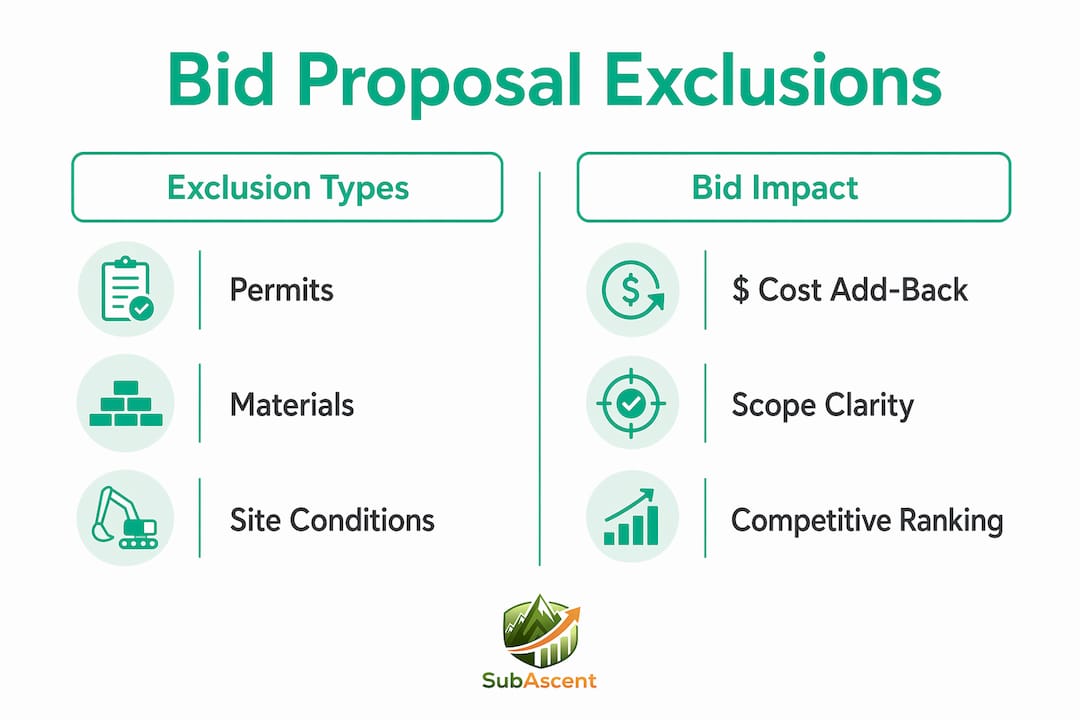 Bid Proposal Exclusions

Exclusion Types

Permits

Materials

Site Conditions

Bid Impact

$ Cost Add-Back

Scope Clarity

Competitive Ranking

SubAscent